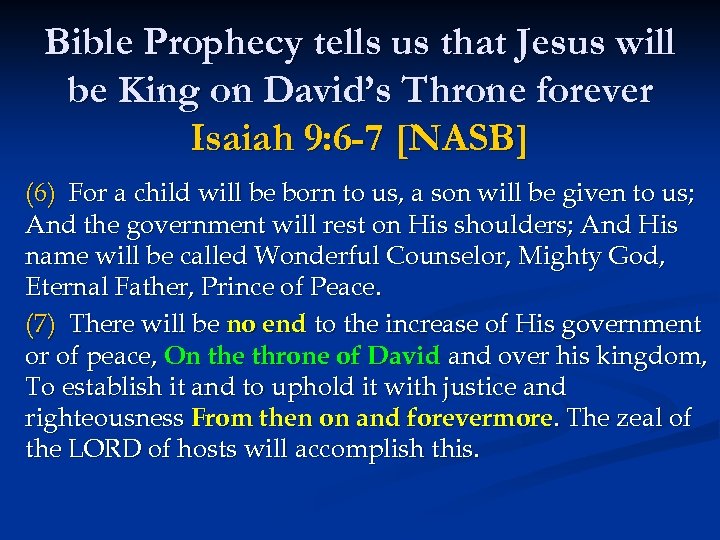 Bible Prophecy tells us that Jesus will be King on David's Throne forever
Isaiah 9:6-7 [NASB]

(6) For a child will be born to us, a son will be given to us; And the government will rest on His shoulders; And His name will be called Wonderful Counselor, Mighty God, Eternal Father, Prince of Peace.

(7) There will be no end to the increase of His government or of peace, On the throne of David and over his kingdom, To establish it and to uphold it with justice and righteousness From then on and forevermore. The zeal of the LORD of hosts will accomplish this.